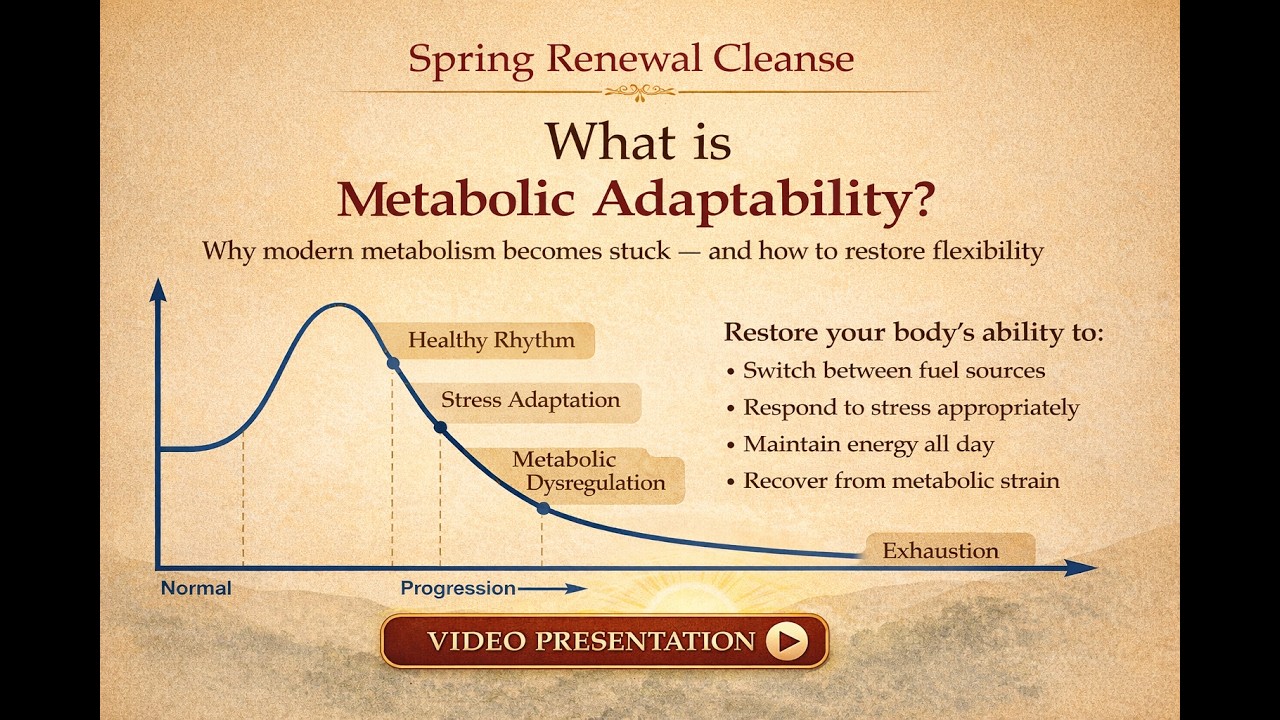 Spring Renewal Cleanse

What is
Metabolic Adaptability?

Why modern metabolism becomes stuck — and how to restore flexibility

Healthy Rhythm

Stress Adaptation

Metabolic Dysregulation

Exhaustion

Normal

Progression

Restore your body's ability to:
• Switch between fuel sources
• Respond to stress appropriately
• Maintain energy all day
• Recover from metabolic strain

VIDEO PRESENTATION